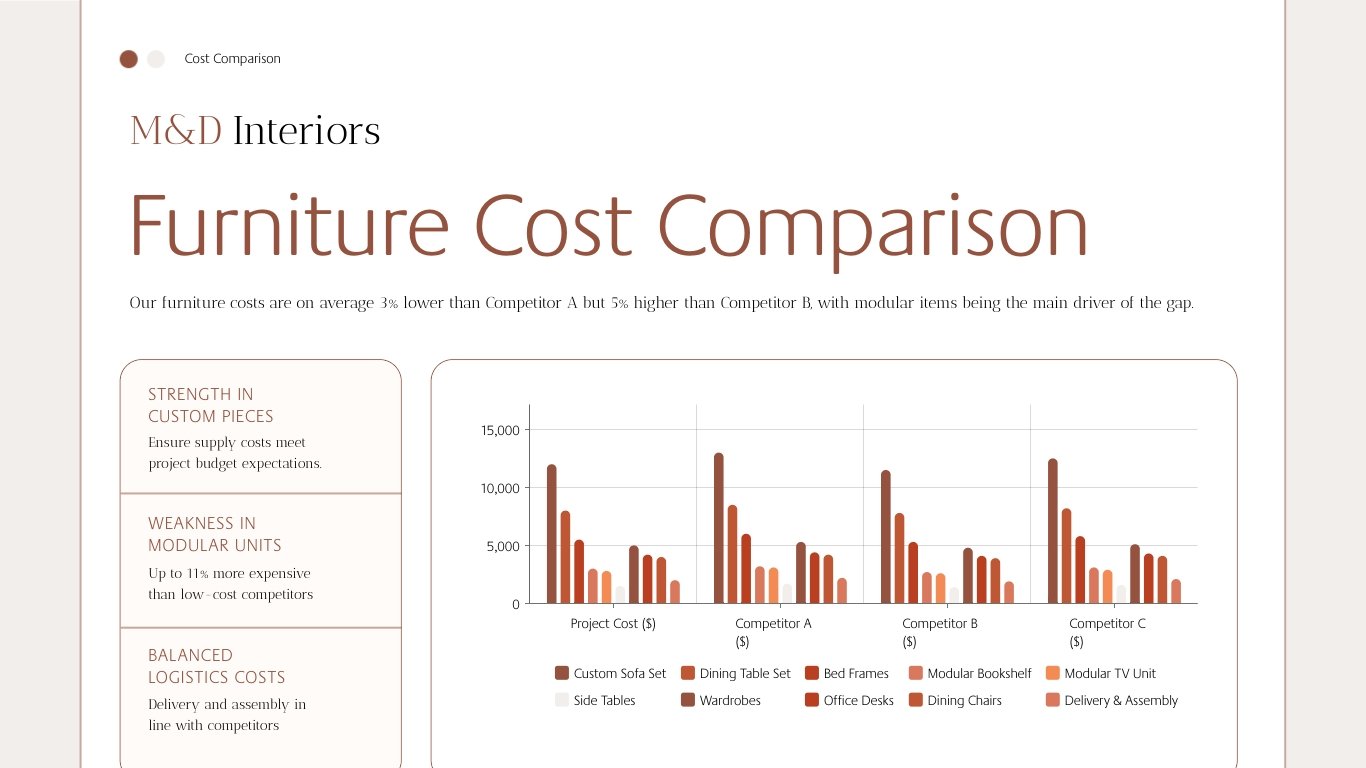 Cost Comparison

M&D Interiors

Furniture Cost Comparison

Our furniture costs are on average 3% lower than Competitor A but 5% higher than Competitor B, with modular items being the main driver of the gap.

STRENGTH IN CUSTOM PIECES
Ensure supply costs meet project budget expectations.

WEAKNESS IN MODULAR UNITS
Up to 11% more expensive than low-cost competitors

BALANCED LOGISTICS COSTS
Delivery and assembly in line with competitors

15,000
10,000
5,000
0

Project Cost ($)
Competitor A ($)
Competitor B ($)
Competitor C ($)

Custom Sofa Set
Dining Table Set
Bed Frames
Modular Bookshelf
Modular TV Unit
Side Tables
Wardrobes
Office Desks
Dining Chairs
Delivery & Assembly